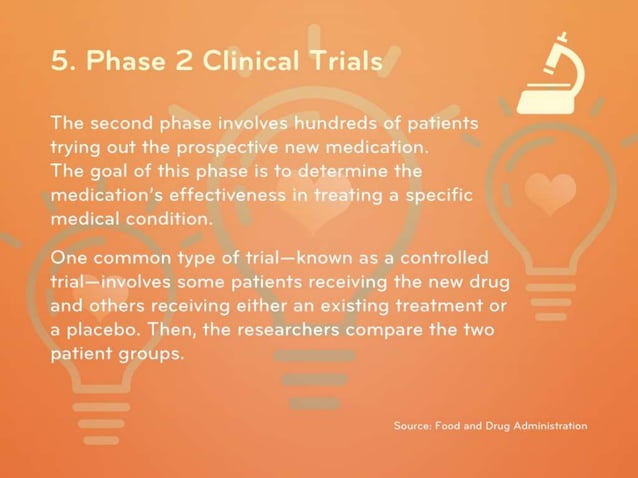 5. Phase 2 Clinical Trials

The second phase involves hundreds of patients trying out the prospective new medication. The goal of this phase is to determine the medication's effectiveness in treating a specific medical condition.

One common type of trial—known as a controlled trial—involves some patients receiving the new drug and others receiving either an existing treatment or a placebo. Then, the researchers compare the two patient groups.

Source: Food and Drug Administration